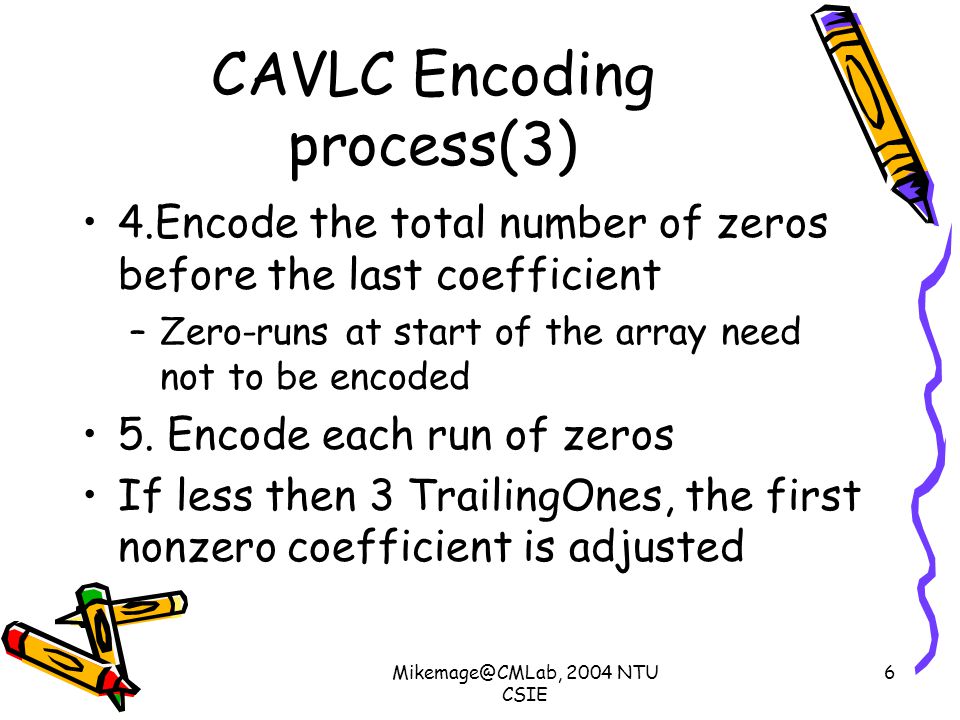 CAVLC Encoding process(3)

• 4.Encode the total number of zeros before the last coefficient
 – Zero-runs at start of the array need not to be encoded
• 5. Encode each run of zeros
• If less then 3 TrailingOnes, the first nonzero coefficient is adjusted

Mikemage@CMLab, 2004 NTU CSIE

6